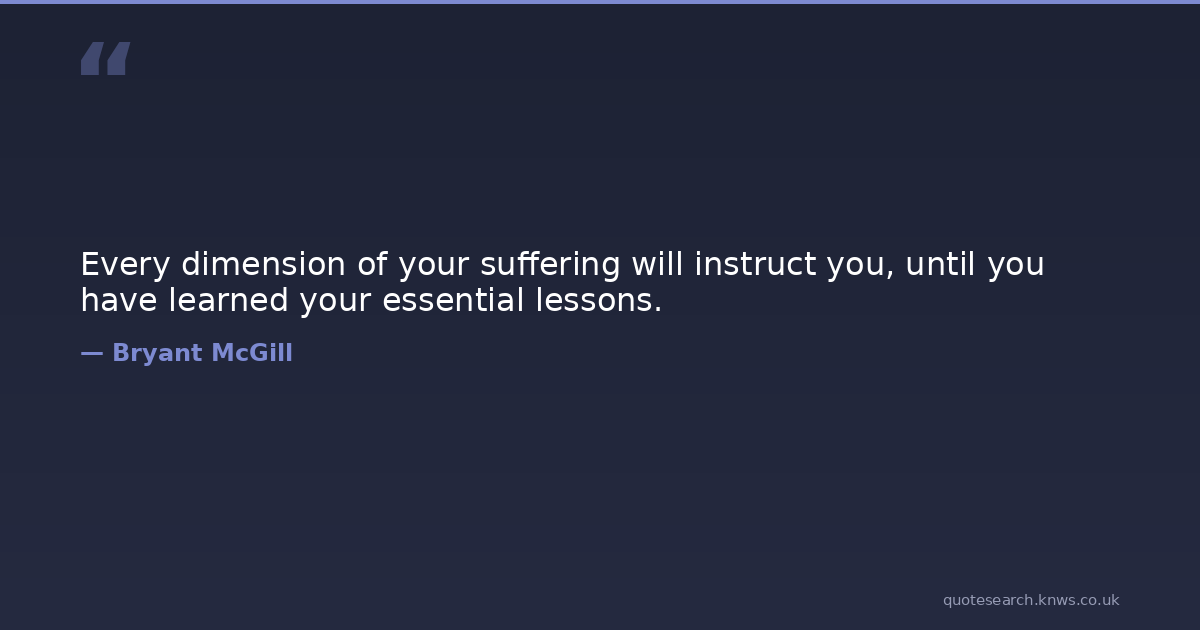 “

Every dimension of your suffering will instruct you, until you have learned your essential lessons.

— Bryant McGill

quotesearch.knws.co.uk